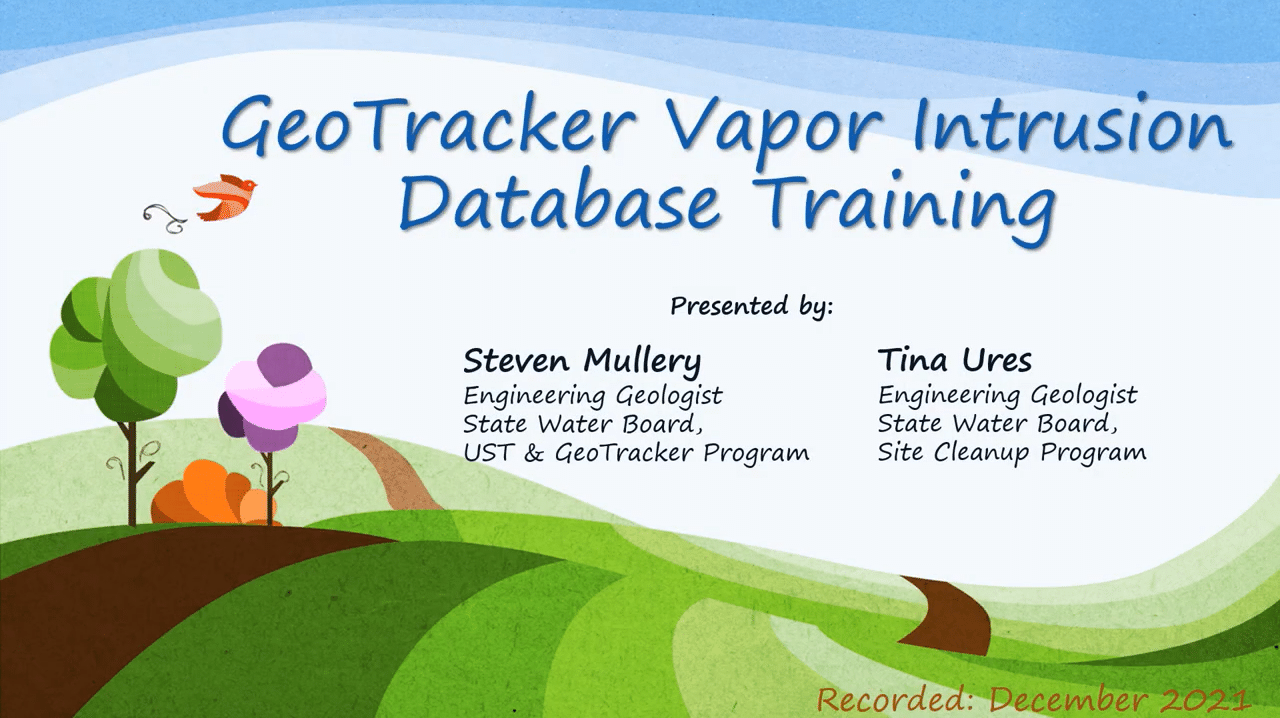 GeoTracker Vapor Intrusion Database Training

Presented by:

Steven Mullery
Engineering Geologist
State Water Board,
UST & GeoTracker Program

Tina Ures
Engineering Geologist
State Water Board,
Site Cleanup Program

Recorded: December 2021